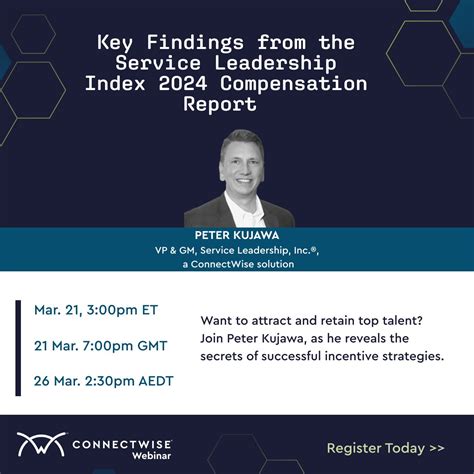 Key Findings from the Service Leadership Index 2024 Compensation Report

PETER KUJAWA
VP & GM, Service Leadership, Inc.®, a ConnectWise solution

Mar. 21, 3:00pm ET

21 Mar. 7:00pm GMT

26 Mar. 2:30pm AEDT

Want to attract and retain top talent? Join Peter Kujawa, as he reveals the secrets of successful incentive strategies.

CONNECTWISE
Webinar

Register Today >>